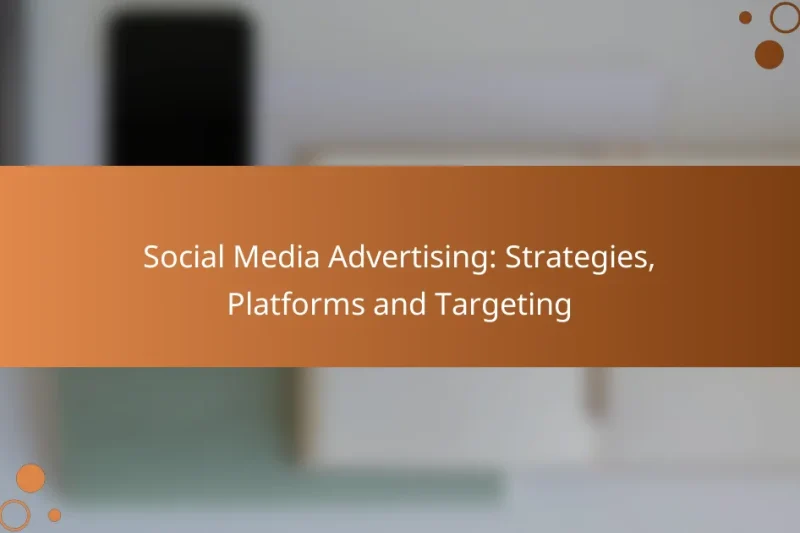 Social Media Advertising: Strategies, Platforms and Targeting